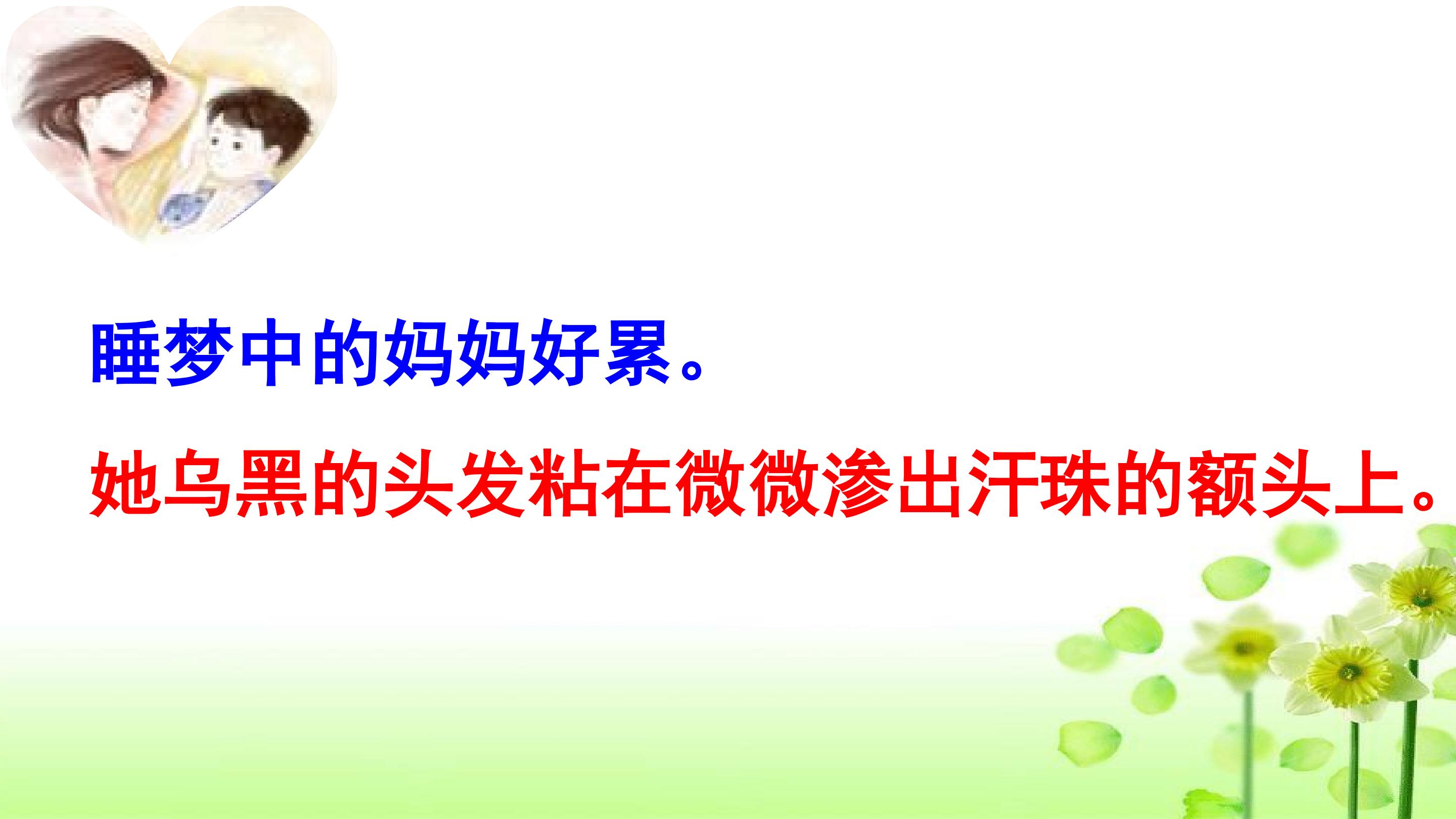 睡梦中的妈妈好累。

她乌黑的头发粘在微微渗出汗珠的额头上。